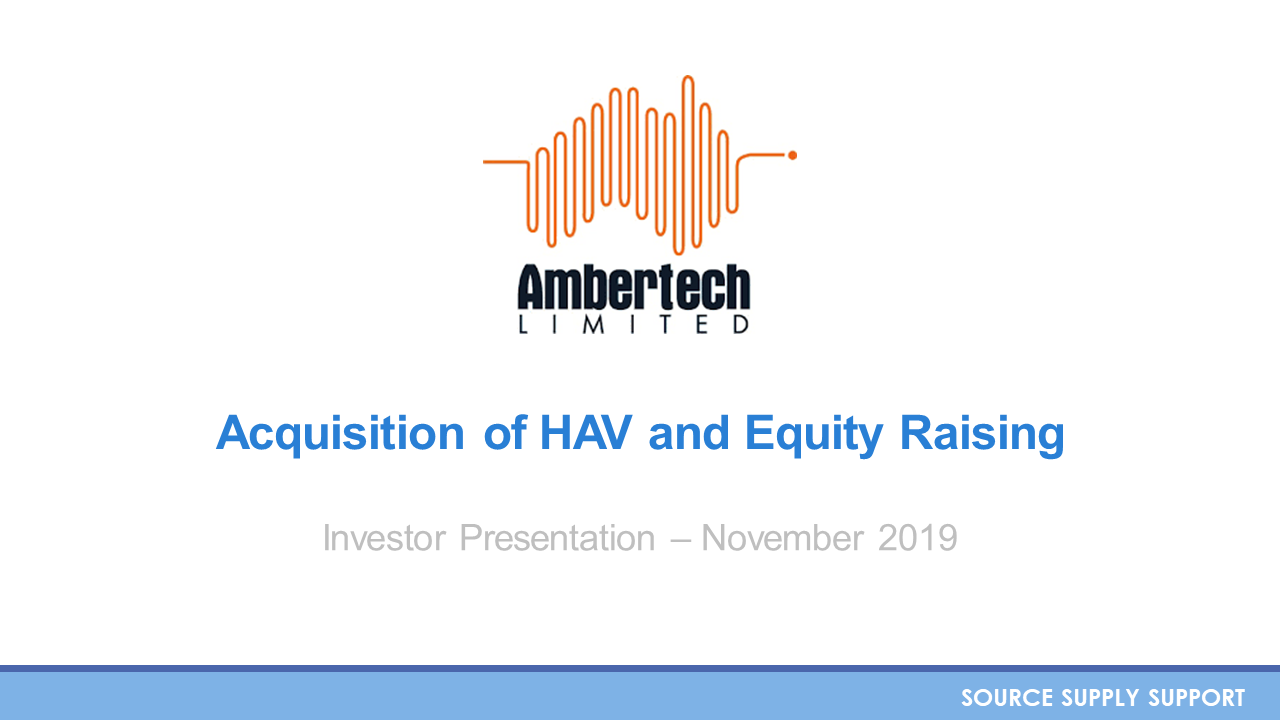 Ambertech
LIMITED

Acquisition of HAV and Equity Raising

Investor Presentation – November 2019

SOURCE SUPPLY SUPPORT